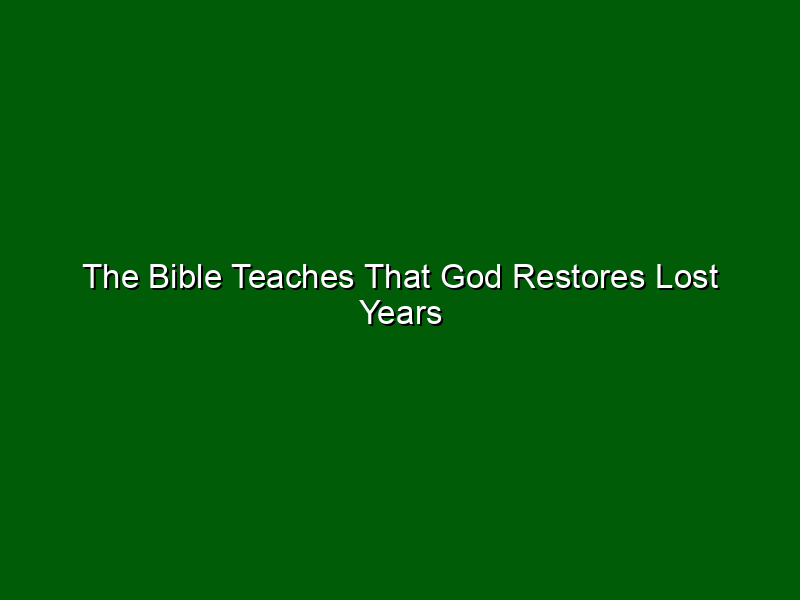 The Bible Teaches That God Restores Lost Years